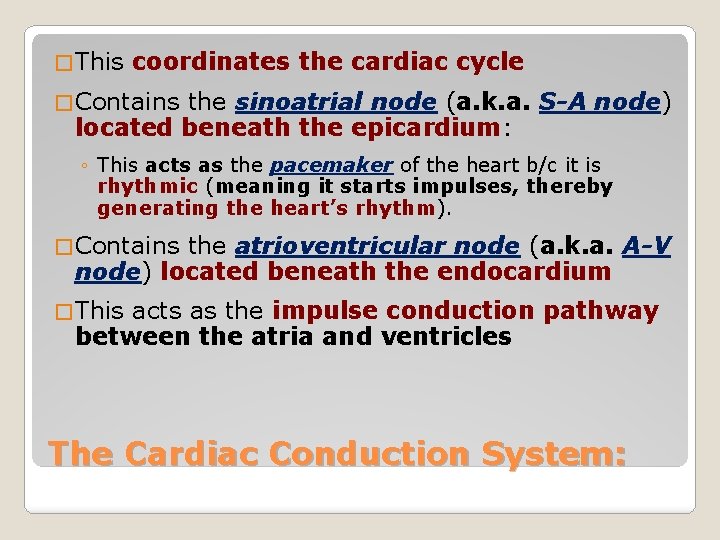 □This coordinates the cardiac cycle

□Contains the sinoatrial node (a.k.a. S-A node) located beneath the epicardium:

◦ This acts as the pacemaker of the heart b/c it is rhythmic (meaning it starts impulses, thereby generating the heart's rhythm).

□Contains the atrioventricular node (a.k.a. A-V node) located beneath the endocardium

□This acts as the impulse conduction pathway between the atria and ventricles

The Cardiac Conduction System: